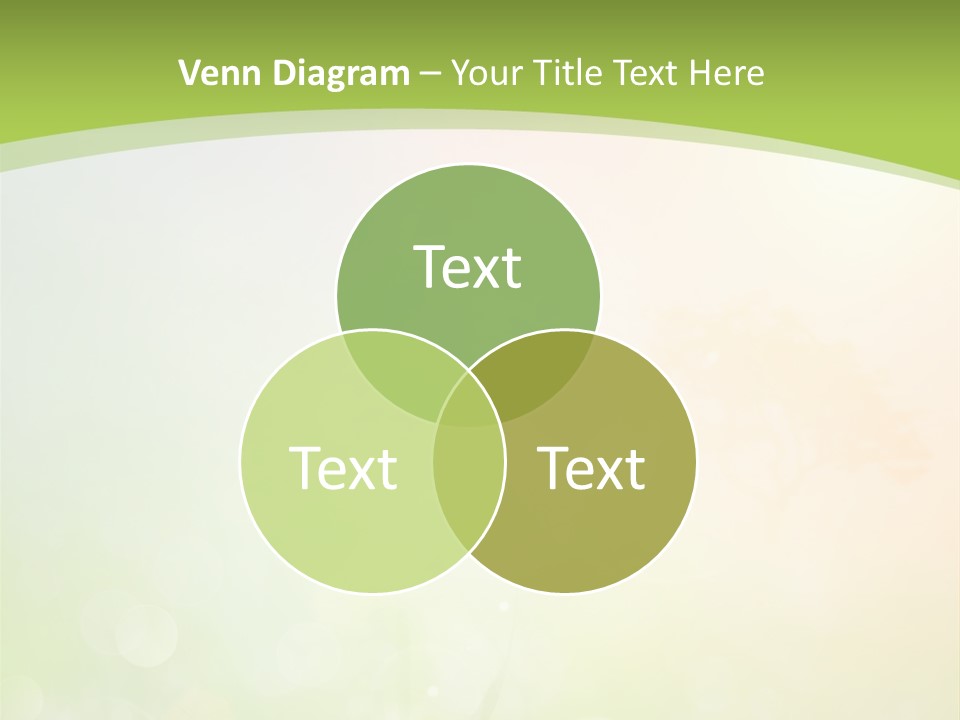 Venn Diagram – Your Title Text Here

Text

Text

Text